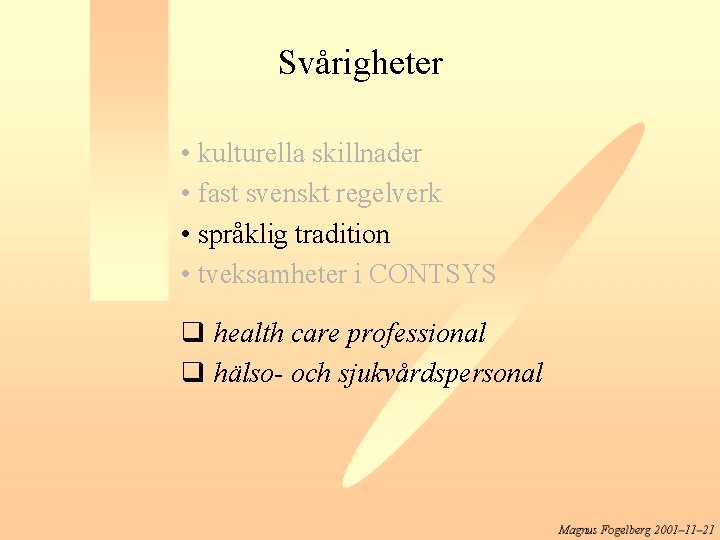 Svårigheter

• kulturella skillnader
• fast svenskt regelverk
• språklig tradition
• tveksamheter i CONTSYS

❑ health care professional
❑ hälso- och sjukvårdspersonal

Magnus Fogelberg 2001–11–21